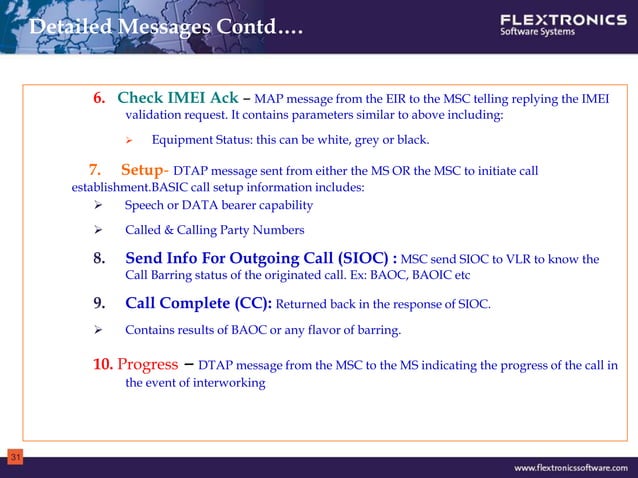 Detailed Messages Contd….

FLEXTRONICS
Software Systems

6. Check IMEI Ack – MAP message from the EIR to the MSC telling replying the IMEI validation request. It contains parameters similar to above including:

➢ Equipment Status: this can be white, grey or black.

7. Setup- DTAP message sent from either the MS OR the MSC to initiate call establishment.BASIC call setup information includes:

➢ Speech or DATA bearer capability

➢ Called & Calling Party Numbers

8. Send Info For Outgoing Call (SIOC) : MSC send SIOC to VLR to know the Call Barring status of the originated call. Ex: BAOC, BAOIC etc

9. Call Complete (CC): Returned back in the response of SIOC.

➢ Contains results of BAOC or any flavor of barring.

10. Progress – DTAP message from the MSC to the MS indicating the progress of the call in the event of interworking

31

www.flextronicssoftware.com